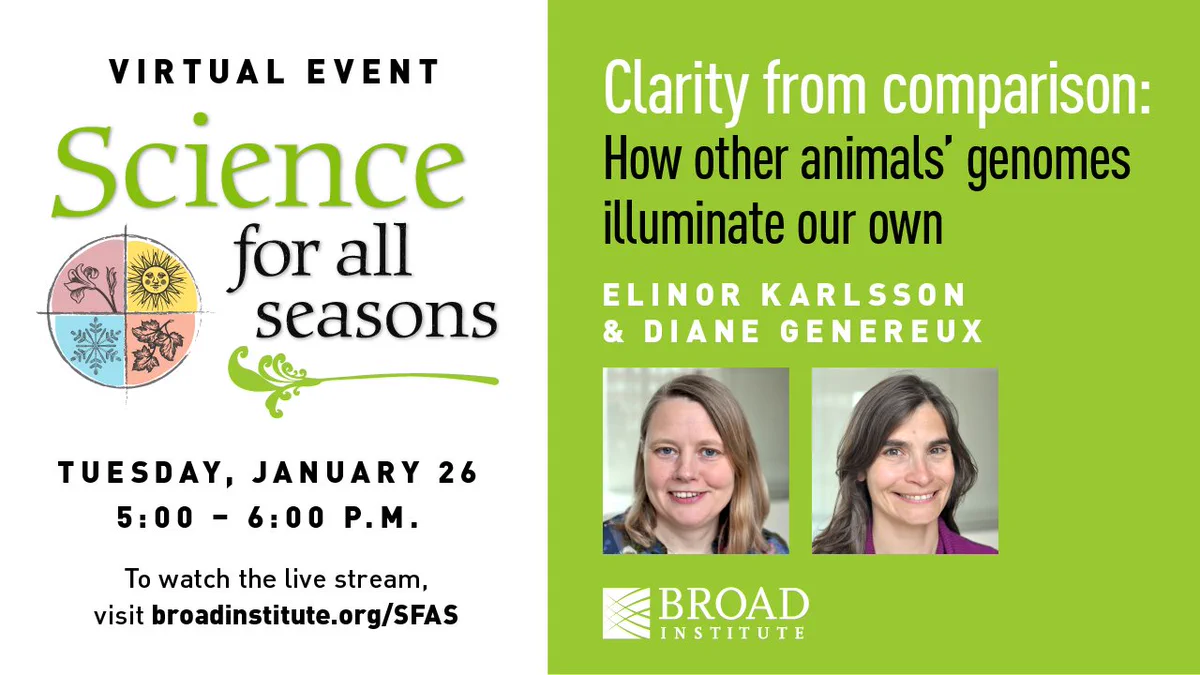 VIRTUAL EVENT

Science for all seasons

TUESDAY, JANUARY 26
5:00 – 6:00 P.M.

To watch the live stream, visit broadinstitute.org/SFAS

Clarity from comparison: How other animals' genomes illuminate our own

ELINOR KARLSSON & DIANE GENEREUX

BROAD INSTITUTE